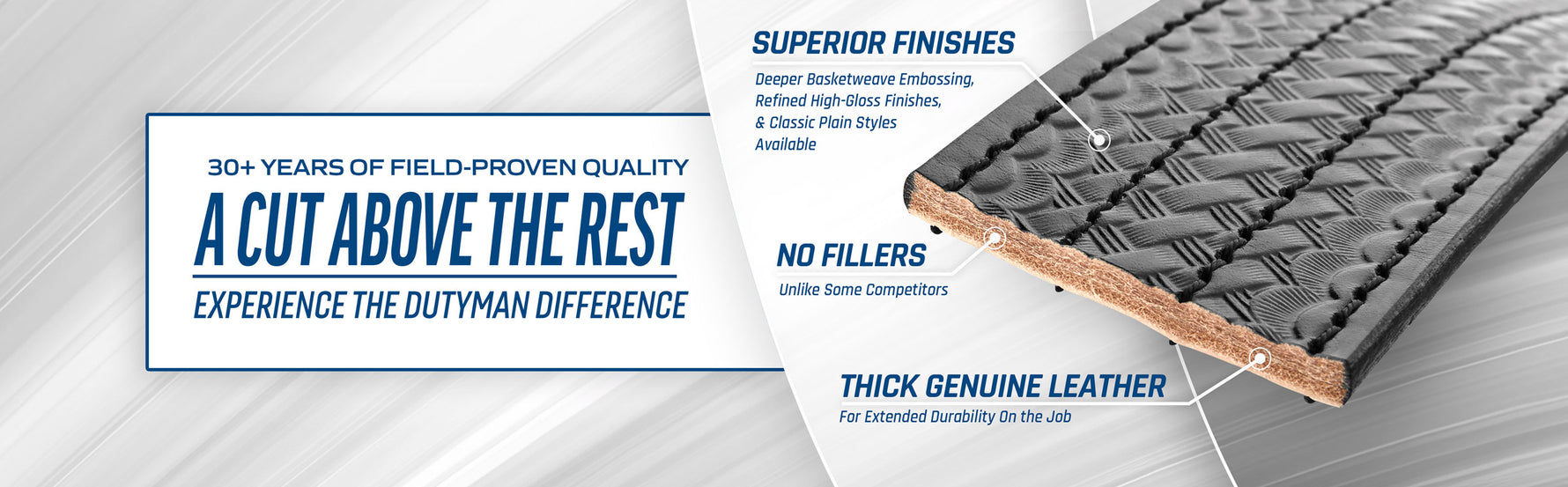 30+ YEARS OF FIELD-PROVEN QUALITY

A CUT ABOVE THE REST

EXPERIENCE THE DUTYMAN DIFFERENCE

SUPERIOR FINISHES

Deeper Basketweave Embossing, Refined High-Gloss Finishes, & Classic Plain Styles Available

NO FILLERS

Unlike Some Competitors

THICK GENUINE LEATHER

For Extended Durability On the Job